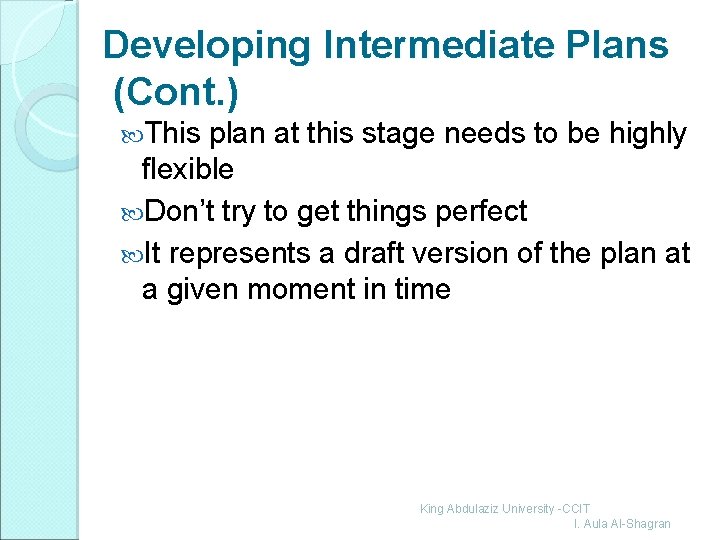 Developing Intermediate Plans (Cont.)

This plan at this stage needs to be highly flexible

Don’t try to get things perfect

It represents a draft version of the plan at a given moment in time

King Abdulaziz University -CCIT
I. Aula Al-Shagran